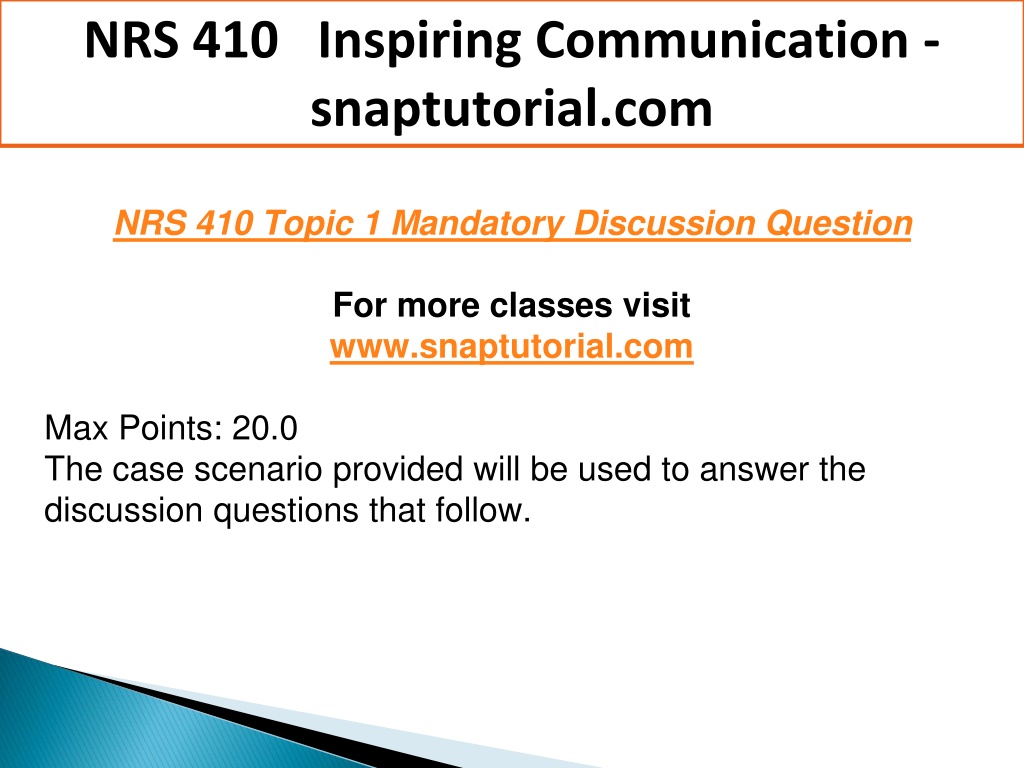 NRS 410 Inspiring Communication - snaptutorial.com

NRS 410 Topic 1 Mandatory Discussion Question

For more classes visit
www.snaptutorial.com

Max Points: 20.0
The case scenario provided will be used to answer the discussion questions that follow.